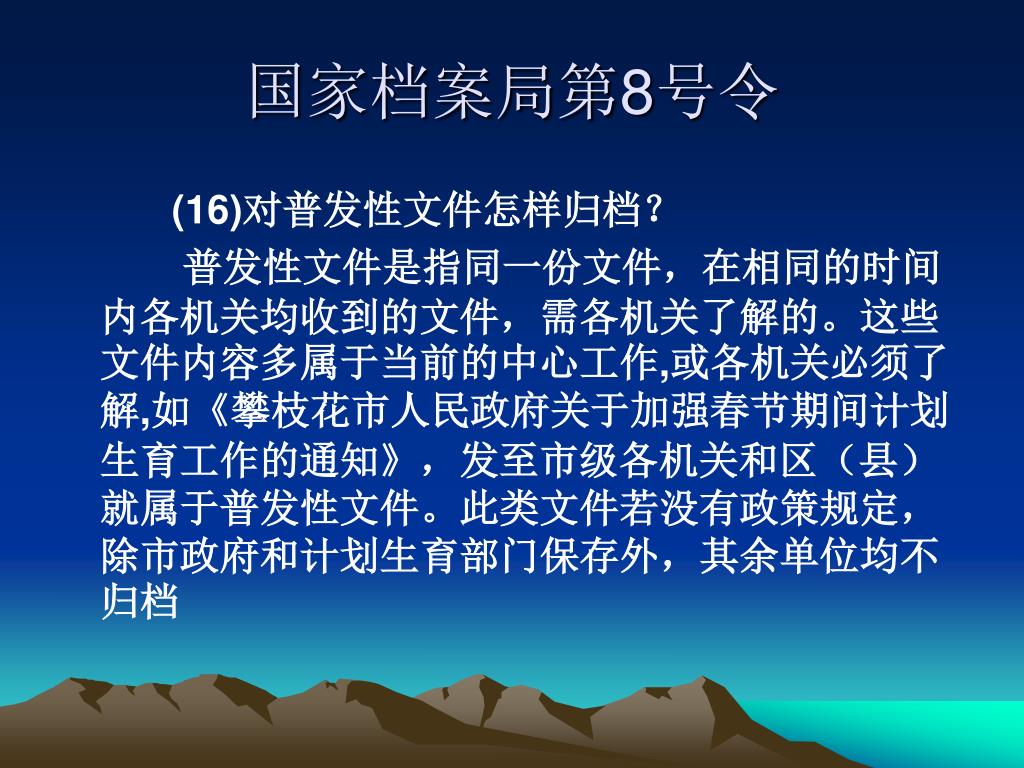 国家档案局第8号令

(16)对普发性文件怎样归档?

普发性文件是指同一份文件，在相同的时间内各机关均收到的文件，需各机关了解的。这些文件内容多属于当前的中心工作,或各机关必须了解,如《攀枝花市人民政府关于加强春节期间计划生育工作的通知》，发至市级各机关和区（县）就属于普发性文件。此类文件若没有政策规定，除市政府和计划生育部门保存外，其余单位均不归档